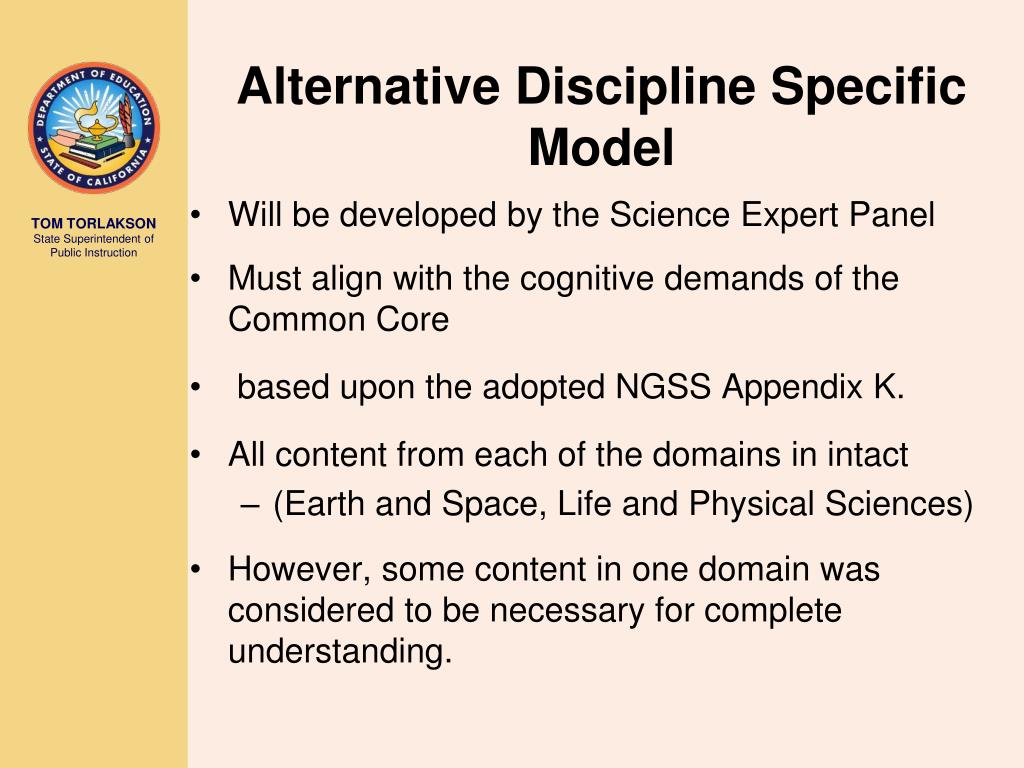 DEPARTMENT OF EDUCATION
STATE OF CALIFORNIA

TOM TORLAKSON
State Superintendent of Public Instruction

Alternative Discipline Specific Model

• Will be developed by the Science Expert Panel
• Must align with the cognitive demands of the Common Core
• based upon the adopted NGSS Appendix K.
• All content from each of the domains in intact
– (Earth and Space, Life and Physical Sciences)
• However, some content in one domain was considered to be necessary for complete understanding.